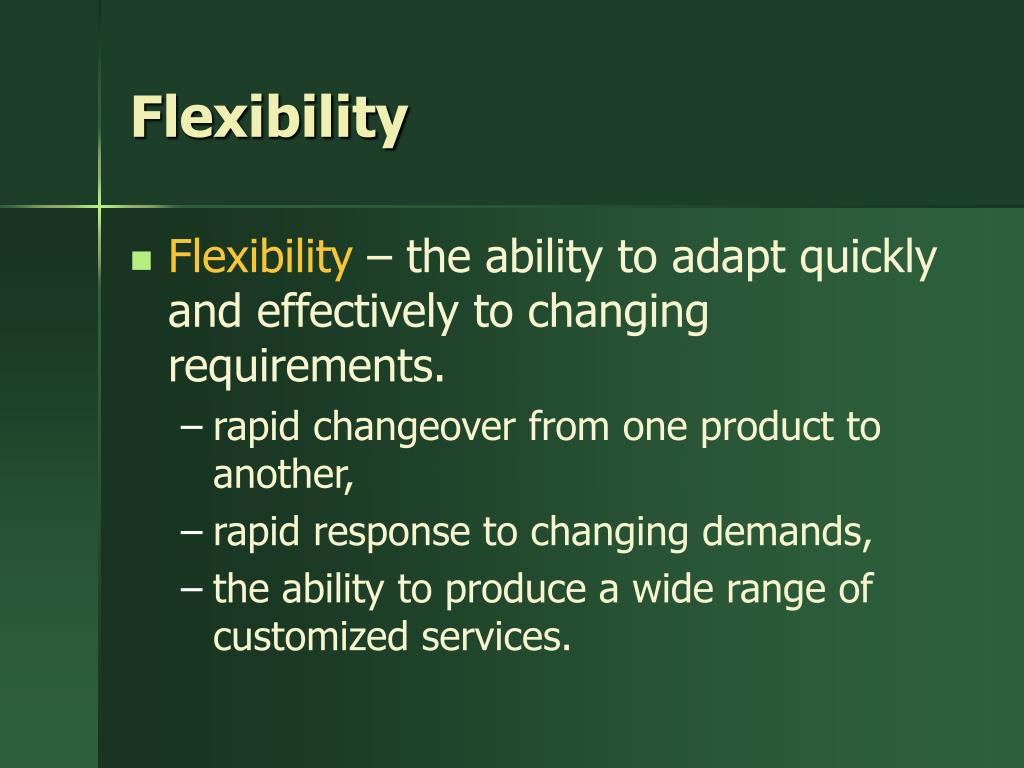 Flexibility

- Flexibility – the ability to adapt quickly and effectively to changing requirements.
  – rapid changeover from one product to another,
  – rapid response to changing demands,
  – the ability to produce a wide range of customized services.